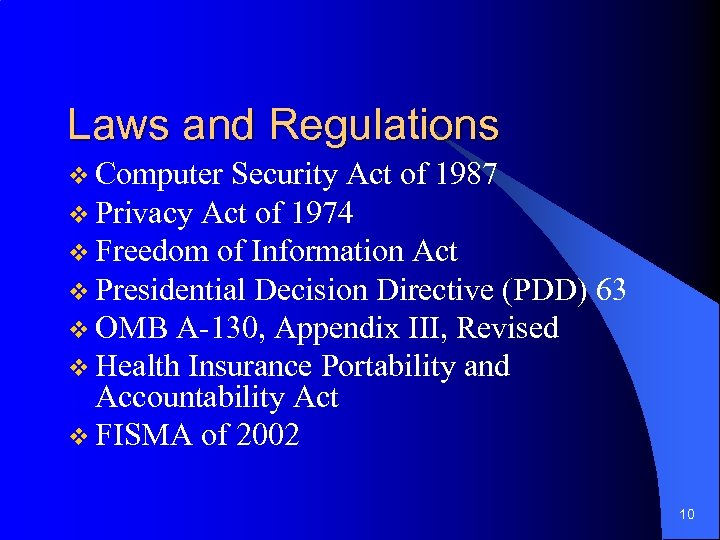 Laws and Regulations

❖ Computer Security Act of 1987
❖ Privacy Act of 1974
❖ Freedom of Information Act
❖ Presidential Decision Directive (PDD) 63
❖ OMB A-130, Appendix III, Revised
❖ Health Insurance Portability and Accountability Act
❖ FISMA of 2002

10